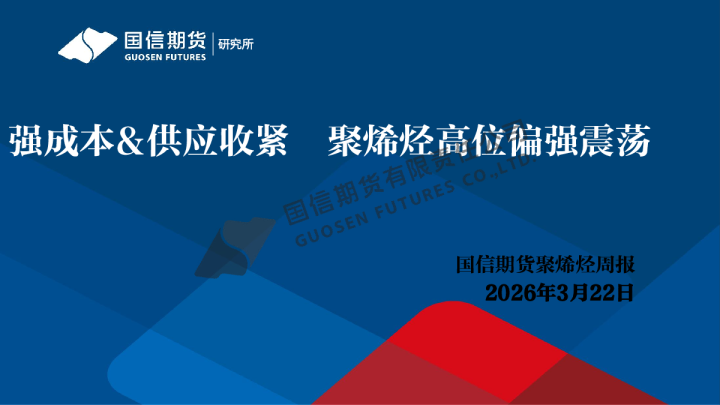 国信期货
GUOSEN FUTURES
研究所

强成本&供应收紧 聚烯烃高位偏强震荡

国信期货有限责任公司
GUOSEN FUTURES CO.,LTD.

国信期货聚烯烃周报
2026年3月22日